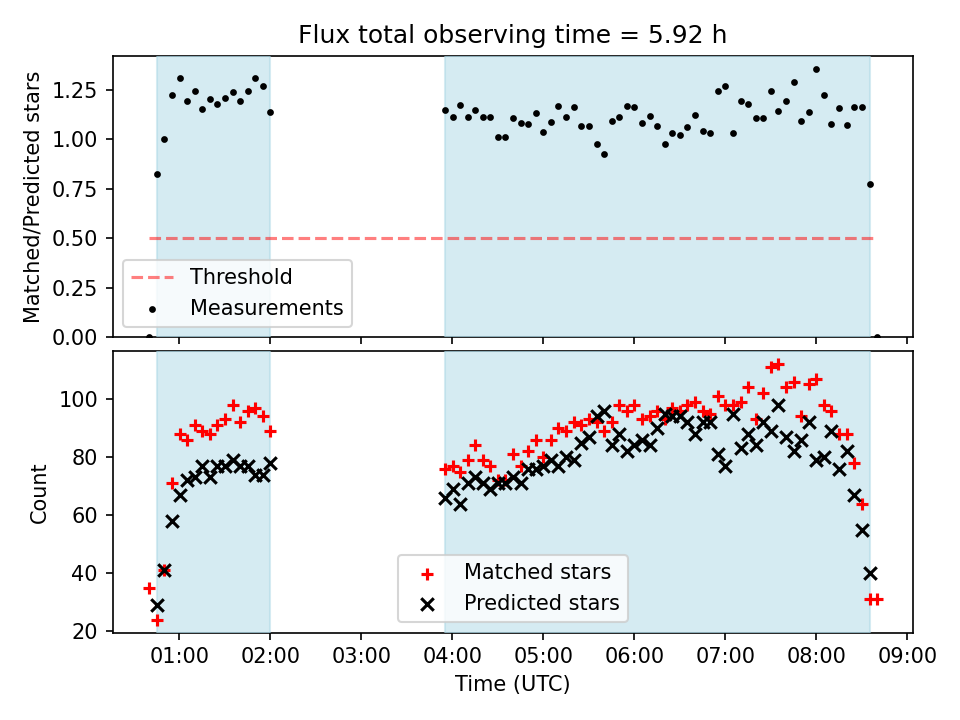 Flux total observing time = 5.92 h

Matched/Predicted stars

1.25
1.00
0.75
0.50
0.25
0.00

Threshold
Measurements

Count

100
80
60
40
20

Matched stars
Predicted stars

01:00 02:00 03:00 04:00 05:00 06:00 07:00 08:00 09:00
Time (UTC)